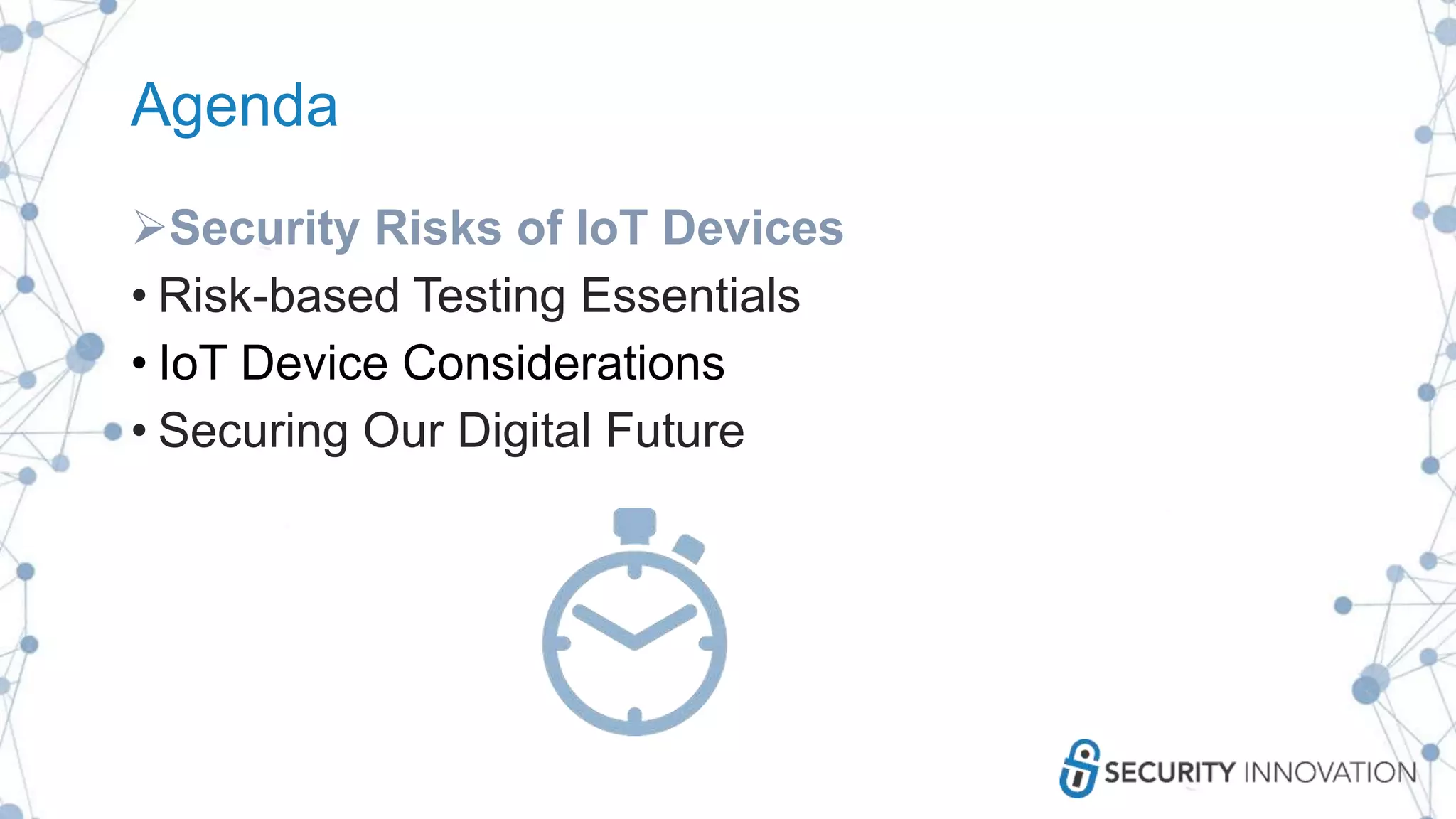 Agenda

➢Security Risks of IoT Devices
• Risk-based Testing Essentials
• IoT Device Considerations
• Securing Our Digital Future

SECURITY INNOVATION